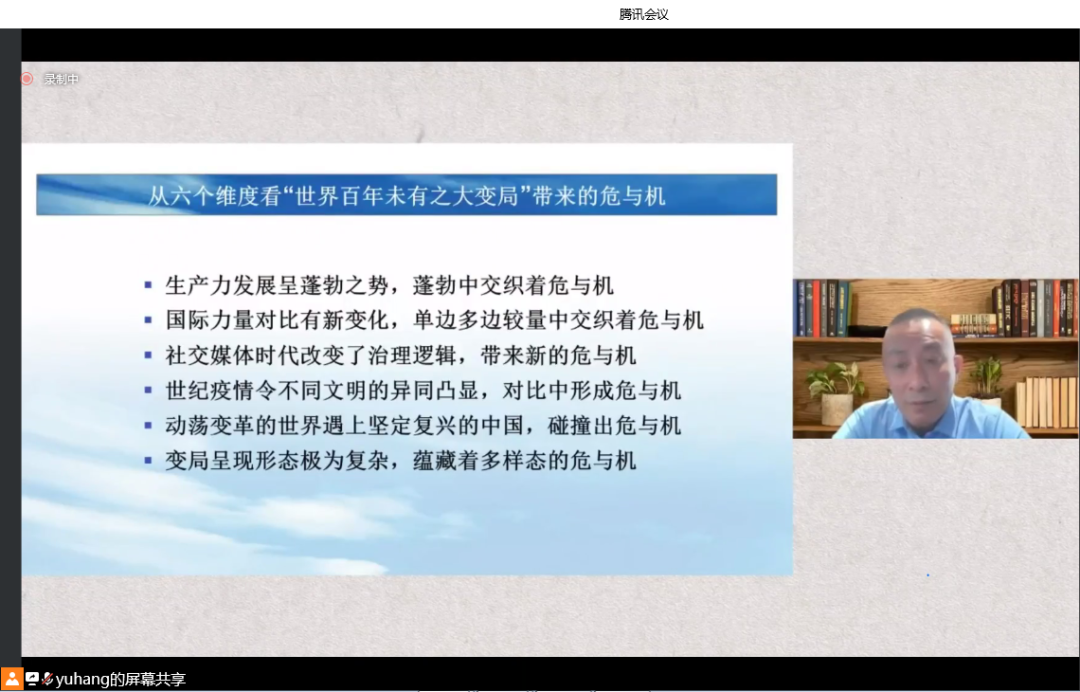 腾讯会议

录制中

从六个维度看“世界百年未有之大变局”带来的危与机

▪ 生产力发展呈蓬勃之势，蓬勃中交织着危与机
▪ 国际力量对比有新变化，单边多边较量中交织着危与机
▪ 社交媒体时代改变了治理逻辑，带来新的危与机
▪ 世纪疫情令不同文明的异同凸显，对比中形成危与机
▪ 动荡变革的世界遇上坚定复兴的中国，碰撞出危与机
▪ 变局呈现形态极为复杂，蕴藏着多样态的危与机

yuhang的屏幕共享